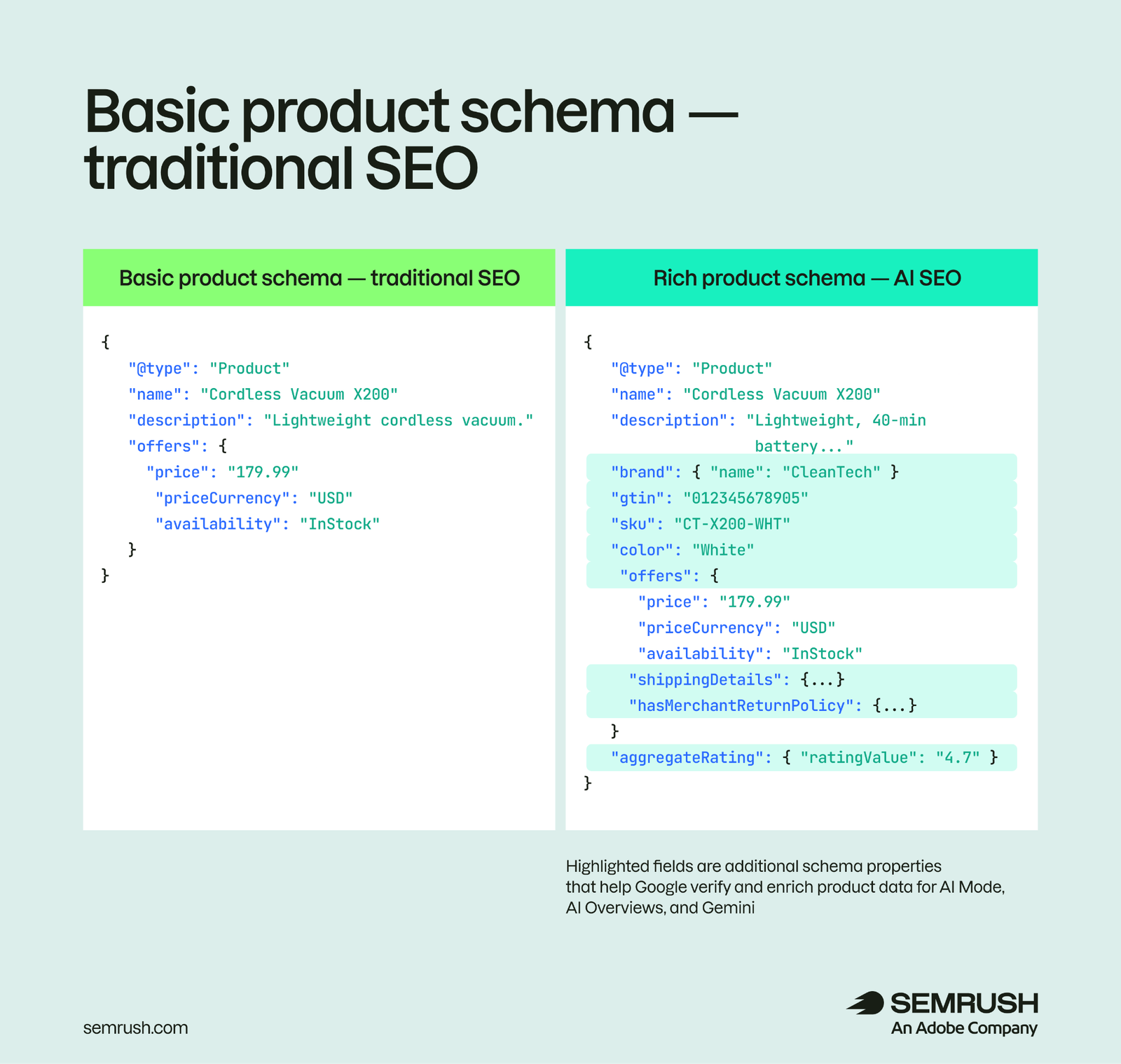 Basic product schema — traditional SEO

Basic product schema — traditional SEO

{
"@type": "Product"
"name": "Cordless Vacuum X200"
"description": "Lightweight cordless vacuum."
"offers": {
"price": "179.99"
"priceCurrency": "USD"
"availability": "InStock"
}
}

Rich product schema — AI SEO

{
"@type": "Product"
"name": "Cordless Vacuum X200"
"description": "Lightweight, 40-min battery..."
"brand": { "name": "CleanTech" }
"gtin": "012345678905"
"sku": "CT-X200-WHT"
"color": "White"
"offers": {
"price": "179.99"
"priceCurrency": "USD"
"availability": "InStock"
"shippingDetails": {...}
"hasMerchantReturnPolicy": {...}
}
"aggregateRating": { "ratingValue": "4.7" }
}

Highlighted fields are additional schema properties that help Google verify and enrich product data for AI Mode, AI Overviews, and Gemini

semrush.com

SEMRUSH
An Adobe Company